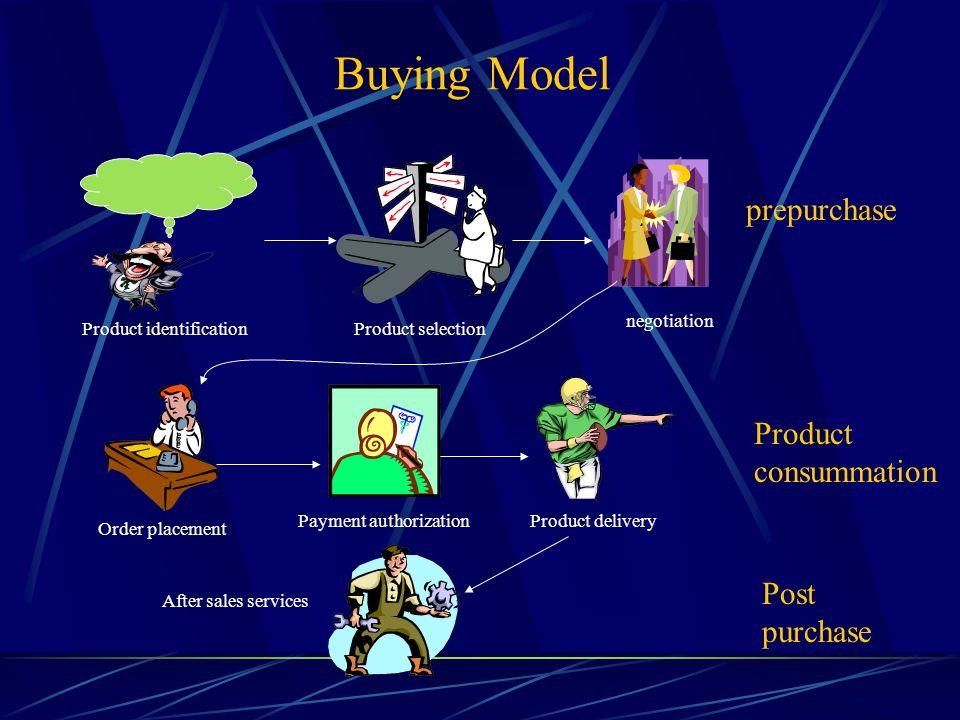 Buying Model

Product identification

Product selection

negotiation

prepurchase

Order placement

Payment authorization

Product delivery

Product consummation

After sales services

Post purchase